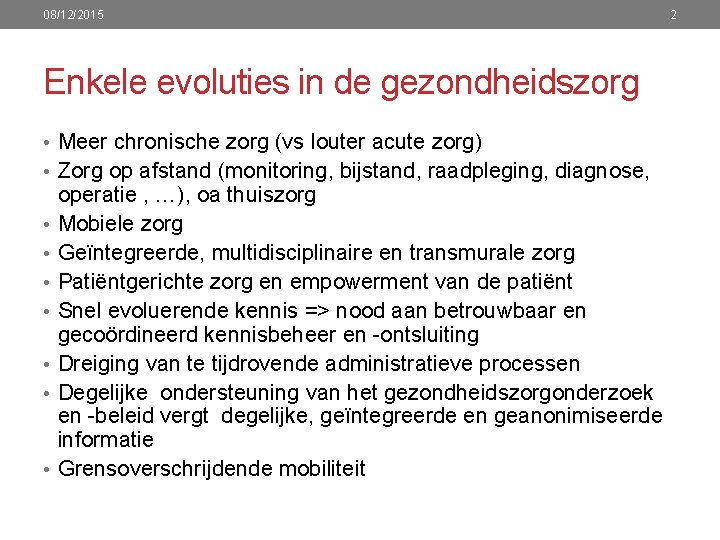 08/12/2015

2

Enkele evoluties in de gezondheidszorg

• Meer chronische zorg (vs louter acute zorg)
• Zorg op afstand (monitoring, bijstand, raadpleging, diagnose, operatie , …), oa thuiszorg
• Mobiele zorg
• Geïntegreerde, multidisciplinaire en transmurale zorg
• Patiëntgerichte zorg en empowerment van de patiënt
• Snel evoluerende kennis => nood aan betrouwbaar en gecoördineerd kennisbeheer en -ontsluiting
• Dreiging van te tijdrovende administratieve processen
• Degelijke ondersteuning van het gezondheidszorgonderzoek en -beleid vergt degelijke, geïntegreerde en geanonimiseerde informatie
• Grensoverschrijdende mobiliteit